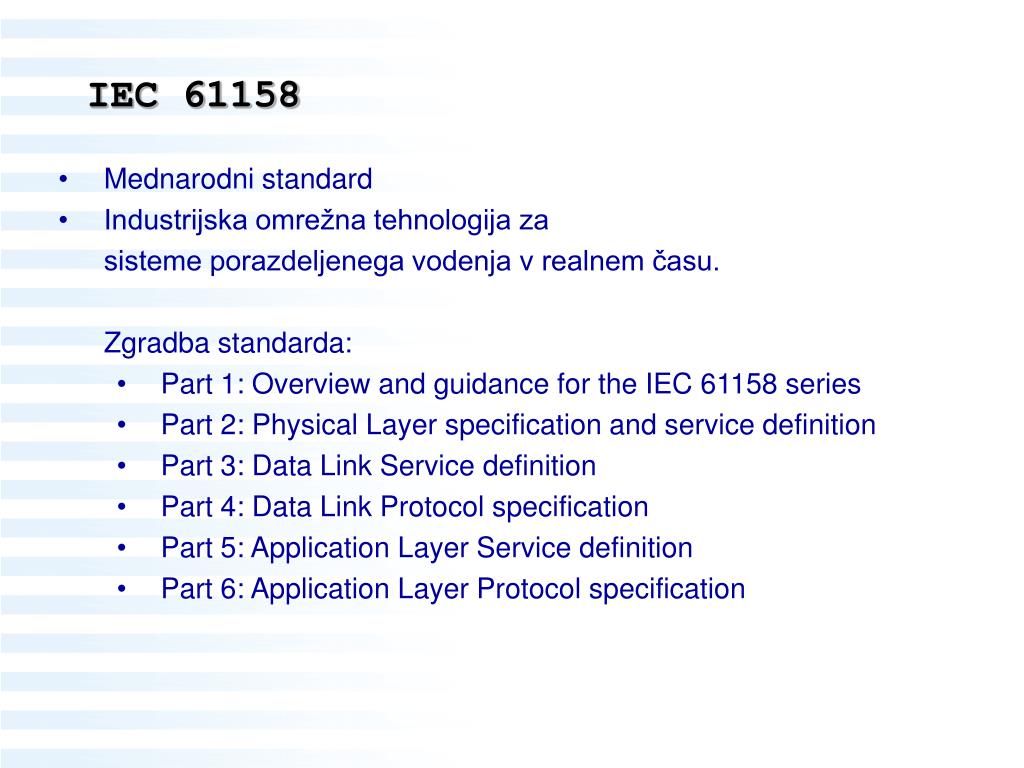 IEC 61158

• Mednarodni standard
• Industrijska omrežna tehnologija za sisteme porazdeljenega vodenja v realnem času.

Zgradba standarda:
• Part 1: Overview and guidance for the IEC 61158 series
• Part 2: Physical Layer specification and service definition
• Part 3: Data Link Service definition
• Part 4: Data Link Protocol specification
• Part 5: Application Layer Service definition
• Part 6: Application Layer Protocol specification